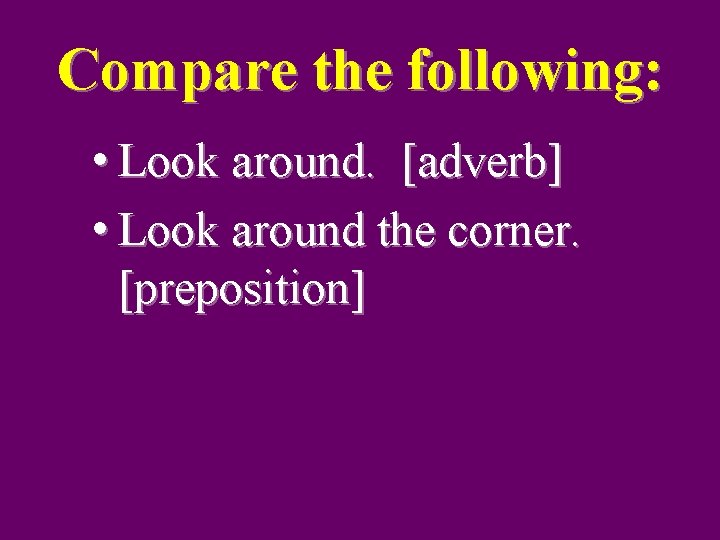 Compare the following:

• Look around. [adverb]
• Look around the corner. [preposition]